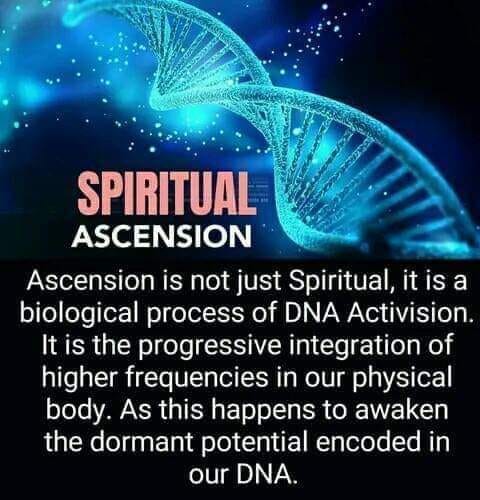 SPIRITUAL
ASCENSION

Ascension is not just Spiritual, it is a biological process of DNA Activision. It is the progressive integration of higher frequencies in our physical body. As this happens to awaken the dormant potential encoded in our DNA.